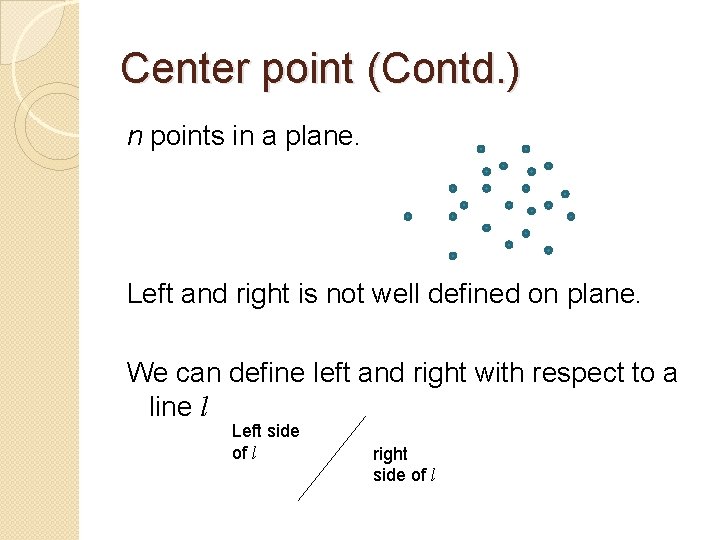 Center point (Contd.)

$n$ points in a plane.

Left and right is not well defined on plane.

We can define left and right with respect to a line $l$

Left side of $l$

right side of $l$